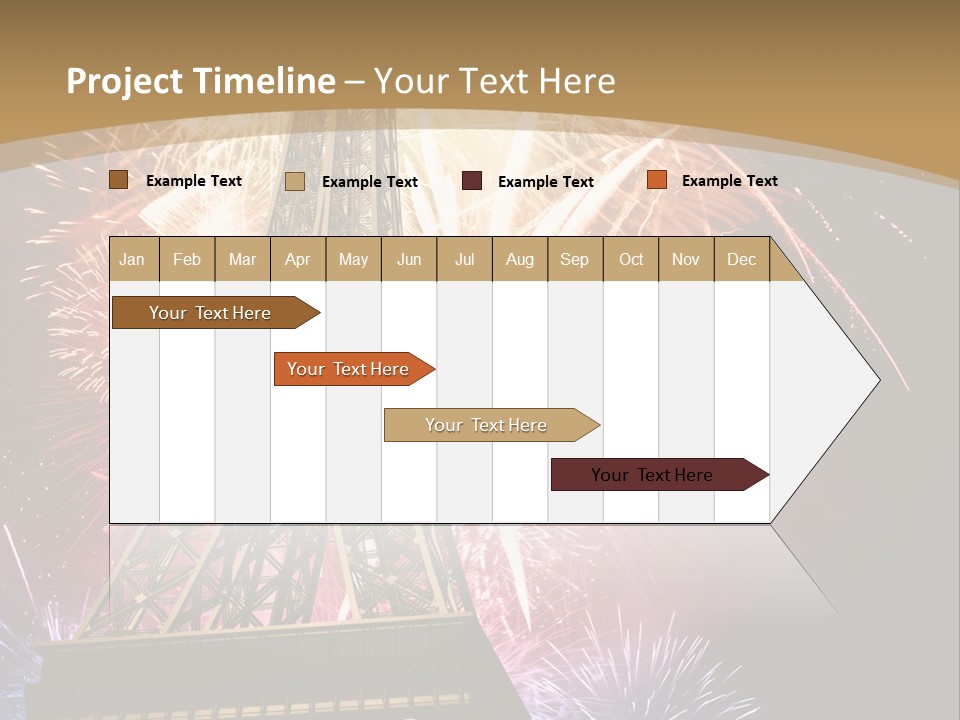 Project Timeline – Your Text Here

Example Text Example Text Example Text Example Text

| Jan | Feb | Mar | Apr | May | Jun | Jul | Aug | Sep | Oct | Nov | Dec |
|---|---|---|---|---|---|---|---|---|---|---|---|

Your Text Here

Your Text Here

Your Text Here

Your Text Here